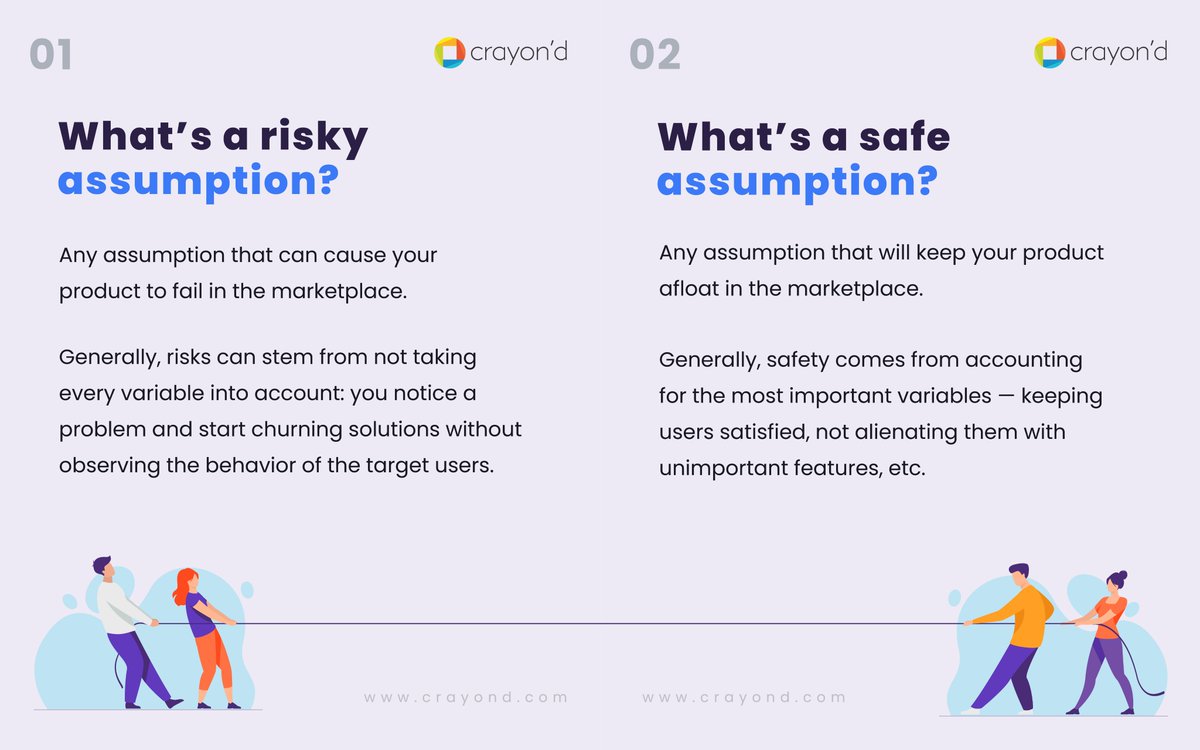 01

crayon'd

What's a risky assumption?

Any assumption that can cause your product to fail in the marketplace.

Generally, risks can stem from not taking every variable into account: you notice a problem and start churning solutions without observing the behavior of the target users.

www.crayond.com

02

crayon'd

What's a safe assumption?

Any assumption that will keep your product afloat in the marketplace.

Generally, safety comes from accounting for the most important variables — keeping users satisfied, not alienating them with unimportant features, etc.

www.crayond.com